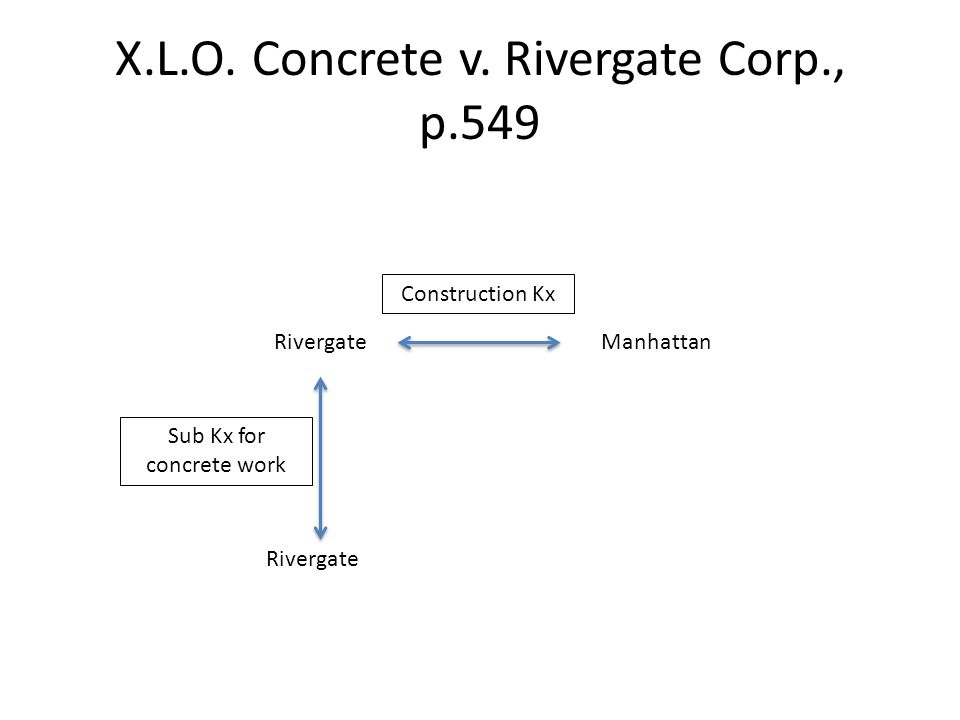 X.L.O. Concrete v. Rivergate Corp., p.549

Construction Kx

Rivergate

Manhattan

Sub Kx for concrete work

Rivergate